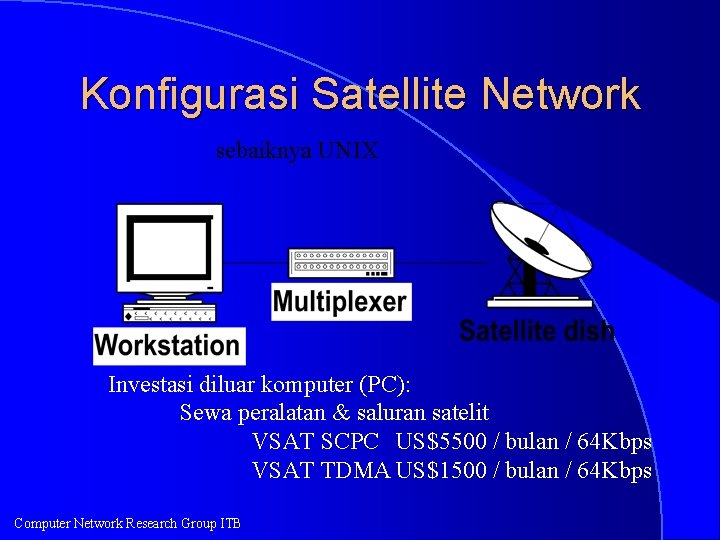 Konfigurasi Satellite Network

sebaiknya UNIX

Workstation

Multiplexer

Satellite dish

Investasi diluar komputer (PC):

Sewa peralatan & saluran satelit

VSAT SCPC US$5500 / bulan / 64Kbps

VSAT TDMA US$1500 / bulan / 64Kbps

Computer Network Research Group ITB